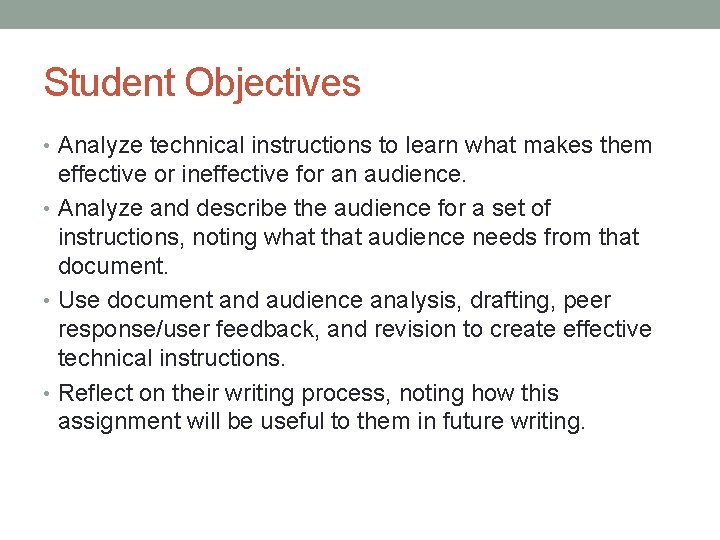 Student Objectives

• Analyze technical instructions to learn what makes them effective or ineffective for an audience.
• Analyze and describe the audience for a set of instructions, noting what that audience needs from that document.
• Use document and audience analysis, drafting, peer response/user feedback, and revision to create effective technical instructions.
• Reflect on their writing process, noting how this assignment will be useful to them in future writing.